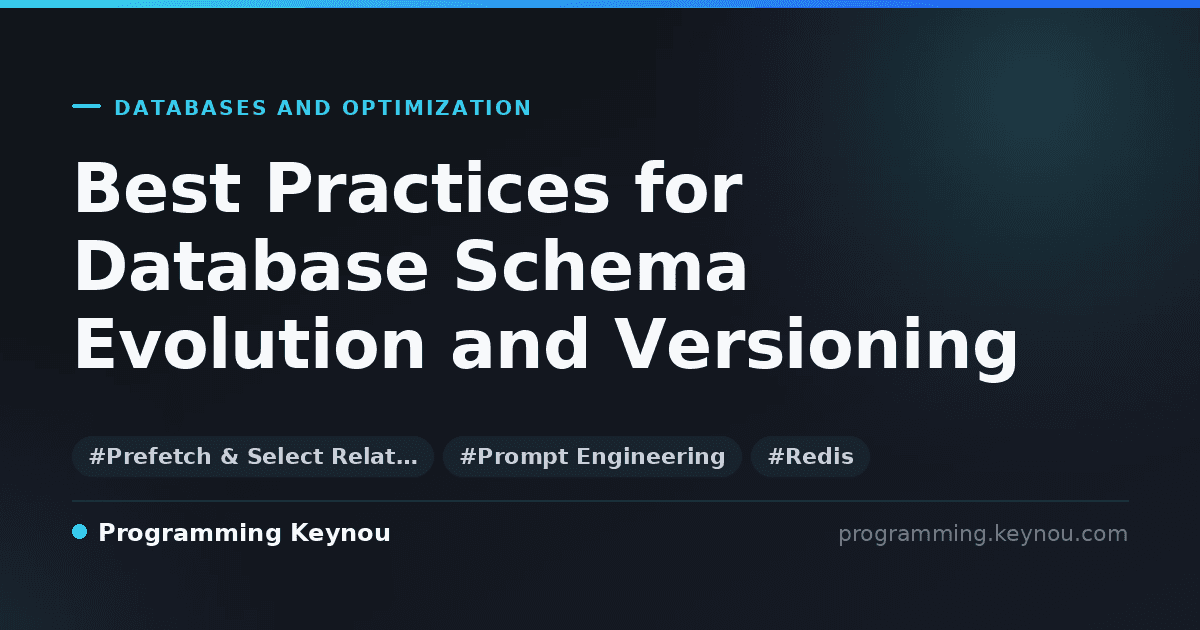 DATABASES AND OPTIMIZATION

Best Practices for Database Schema Evolution and Versioning

#Prefetch & Select Relat… #Prompt Engineering #Redis

Programming Keynou

programming.keynou.com